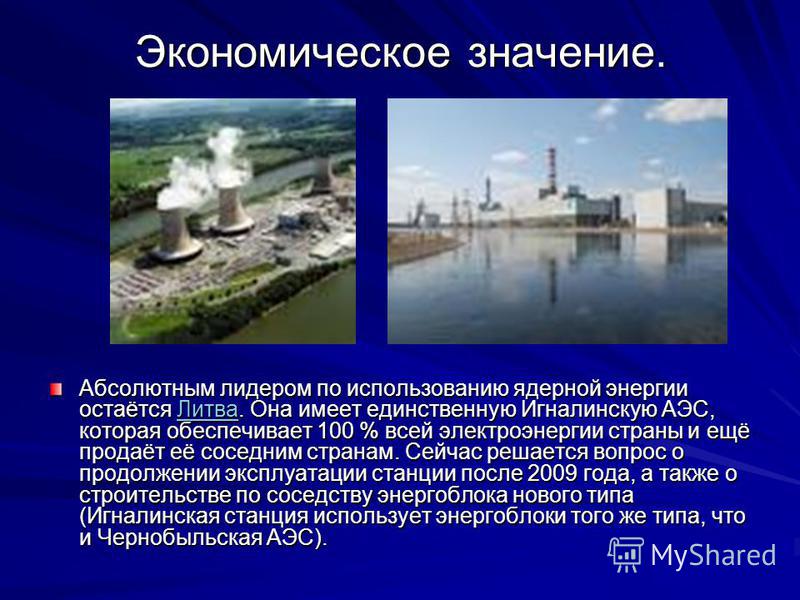 Экономическое значение.

Абсолютным лидером по использованию ядерной энергии остаётся Литва. Она имеет единственную Игналинскую АЭС, которая обеспечивает 100 % всей электроэнергии страны и ещё продаёт её соседним странам. Сейчас решается вопрос о продолжении эксплуатации станции после 2009 года, а также о строительстве по соседству энергоблока нового типа (Игналинская станция использует энергоблоки того же типа, что и Чернобыльская АЭС).

MyShared